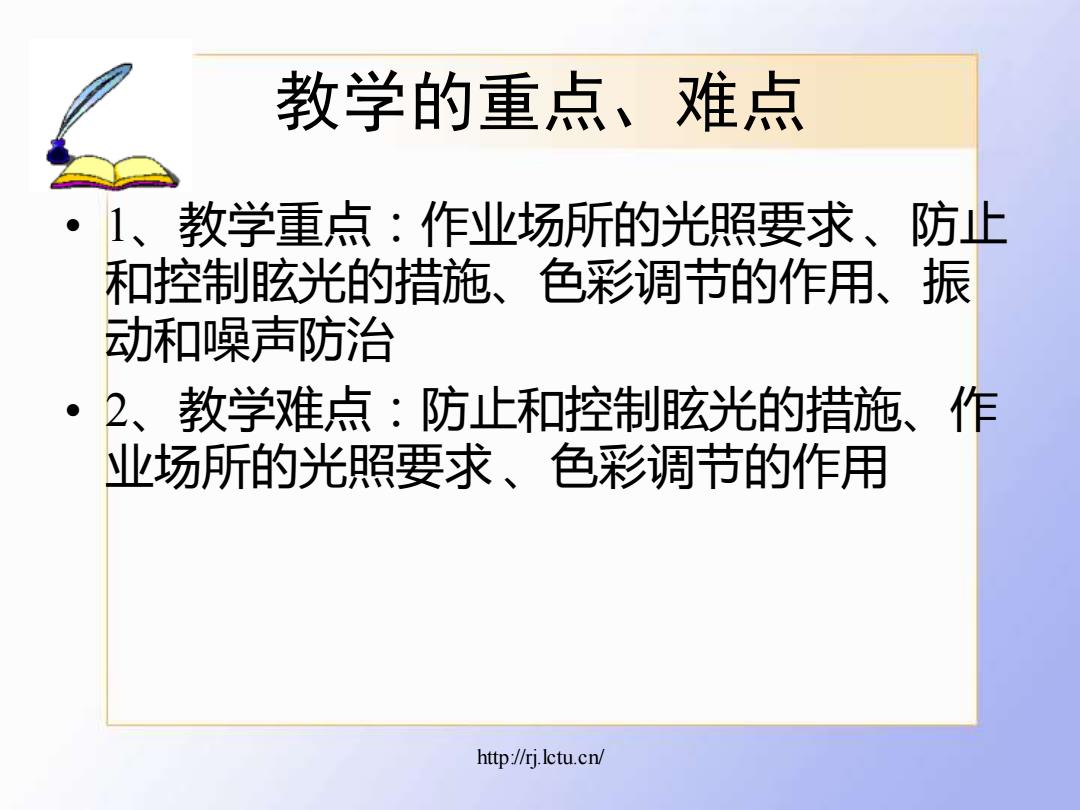 教学的重点、难点

• 1、教学重点：作业场所的光照要求、防止和控制眩光的措施、色彩调节的作用、振动和噪声防治

• 2、教学难点：防止和控制眩光的措施、作业场所的光照要求、色彩调节的作用

http://rj.lctu.cn/